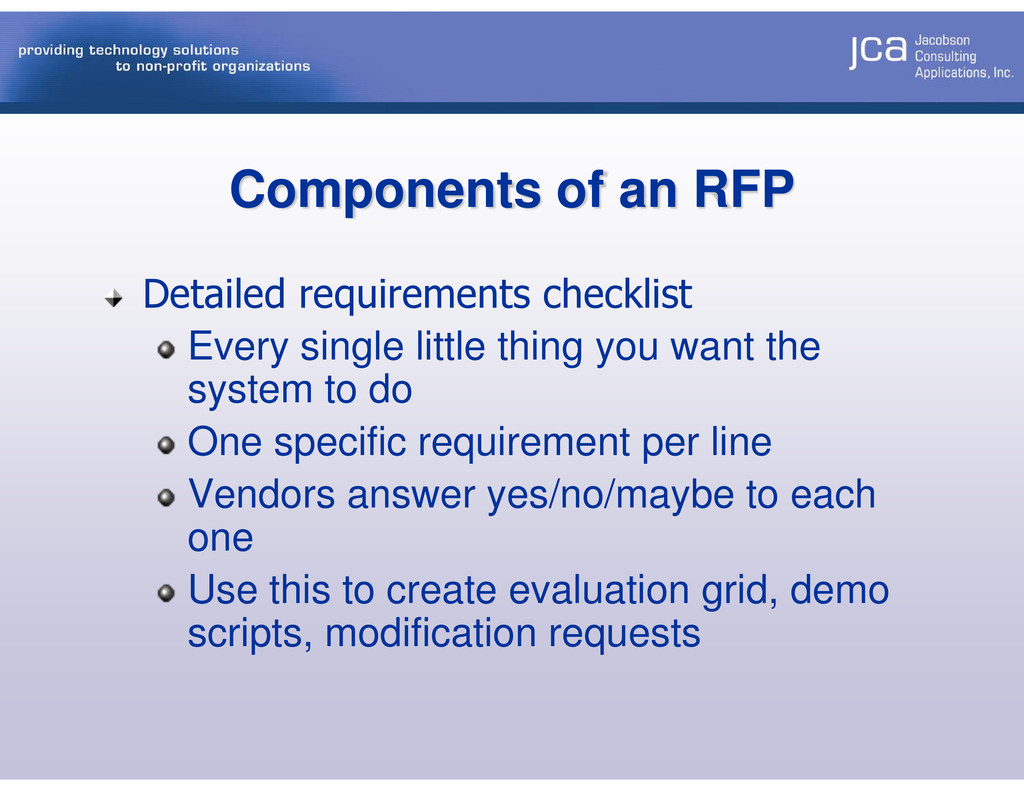 providing technology solutions
to non-profit organizations

jca Jacobson Consulting Applications, Inc.

Components of an RFP

Detailed requirements checklist

Every single little thing you want the system to do

One specific requirement per line

Vendors answer yes/no/maybe to each one

Use this to create evaluation grid, demo scripts, modification requests